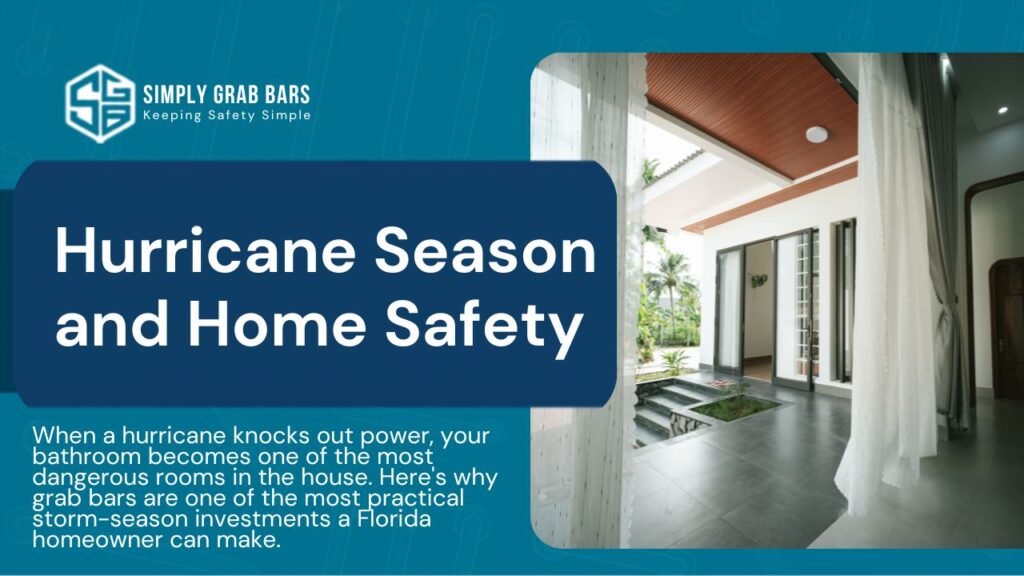 SIMPLY GRAB BARS
Keeping Safety Simple

Hurricane Season and Home Safety

When a hurricane knocks out power, your bathroom becomes one of the most dangerous rooms in the house. Here's why grab bars are one of the most practical storm-season investments a Florida homeowner can make.